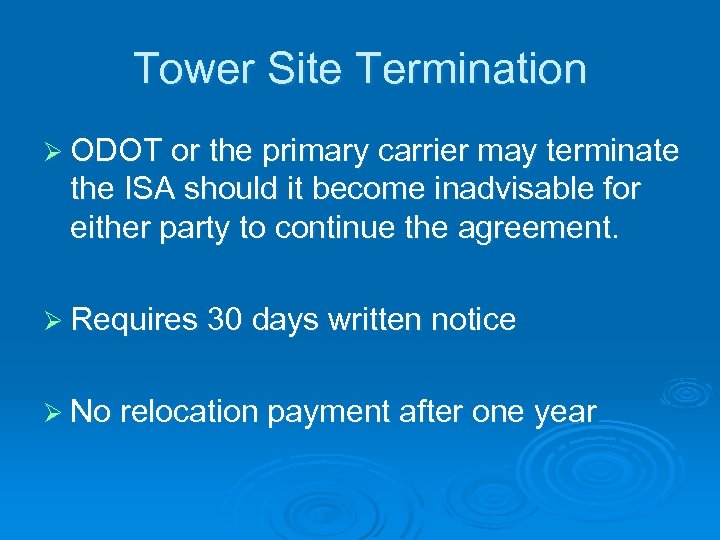 Tower Site Termination

➢ ODOT or the primary carrier may terminate the ISA should it become inadvisable for either party to continue the agreement.

➢ Requires 30 days written notice

➢ No relocation payment after one year